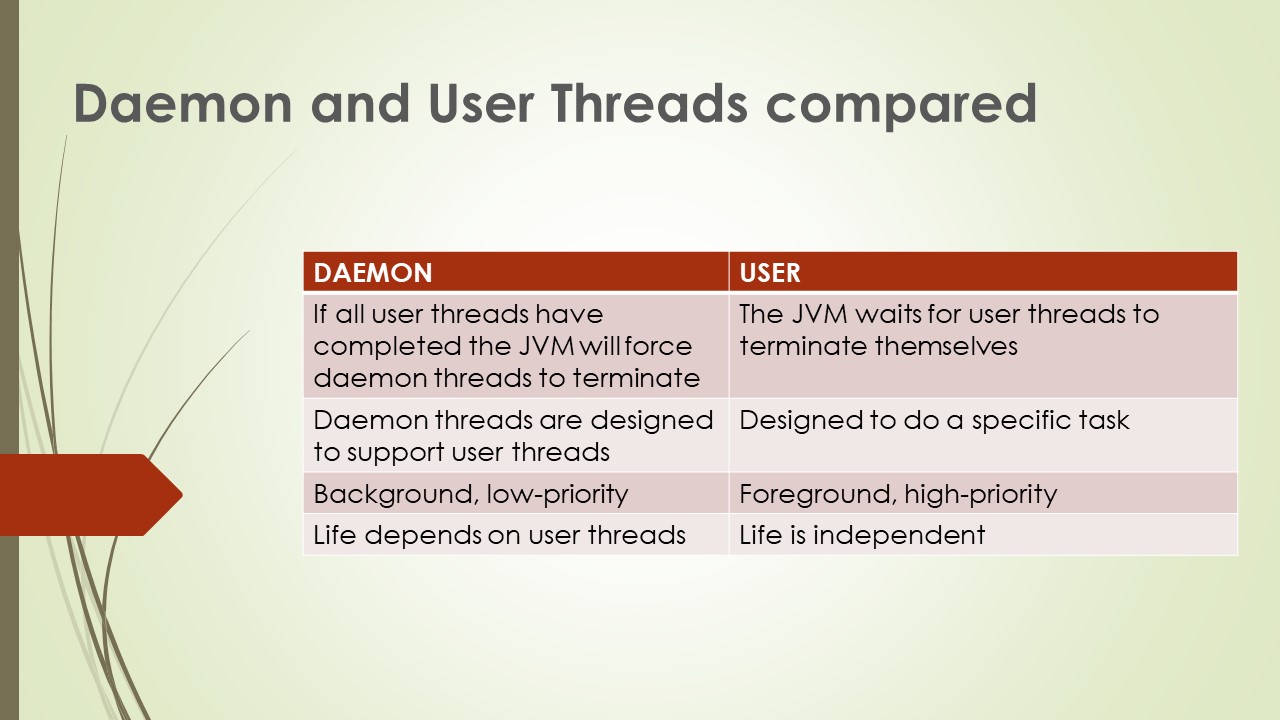 Daemon and User Threads compared

| DAEMON | USER |
|---|---|
| If all user threads have completed the JVM will force daemon threads to terminate | The JVM waits for user threads to terminate themselves |
| Daemon threads are designed to support user threads | Designed to do a specific task |
| Background, low-priority | Foreground, high-priority |
| Life depends on user threads | Life is independent |